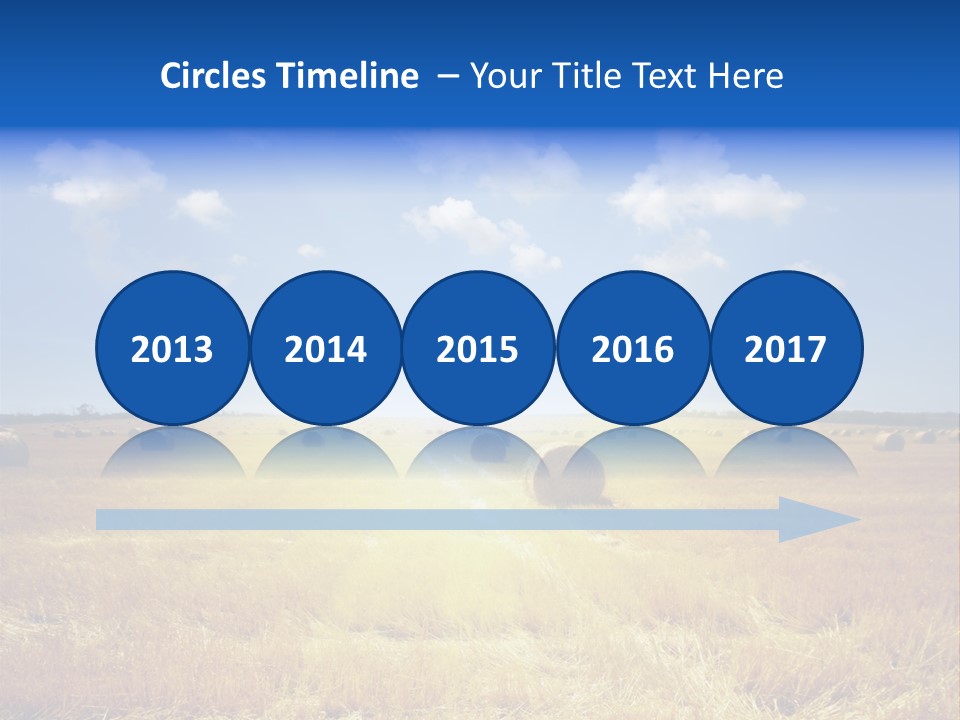 Circles Timeline – Your Title Text Here

2013

2014

2015

2016

2017